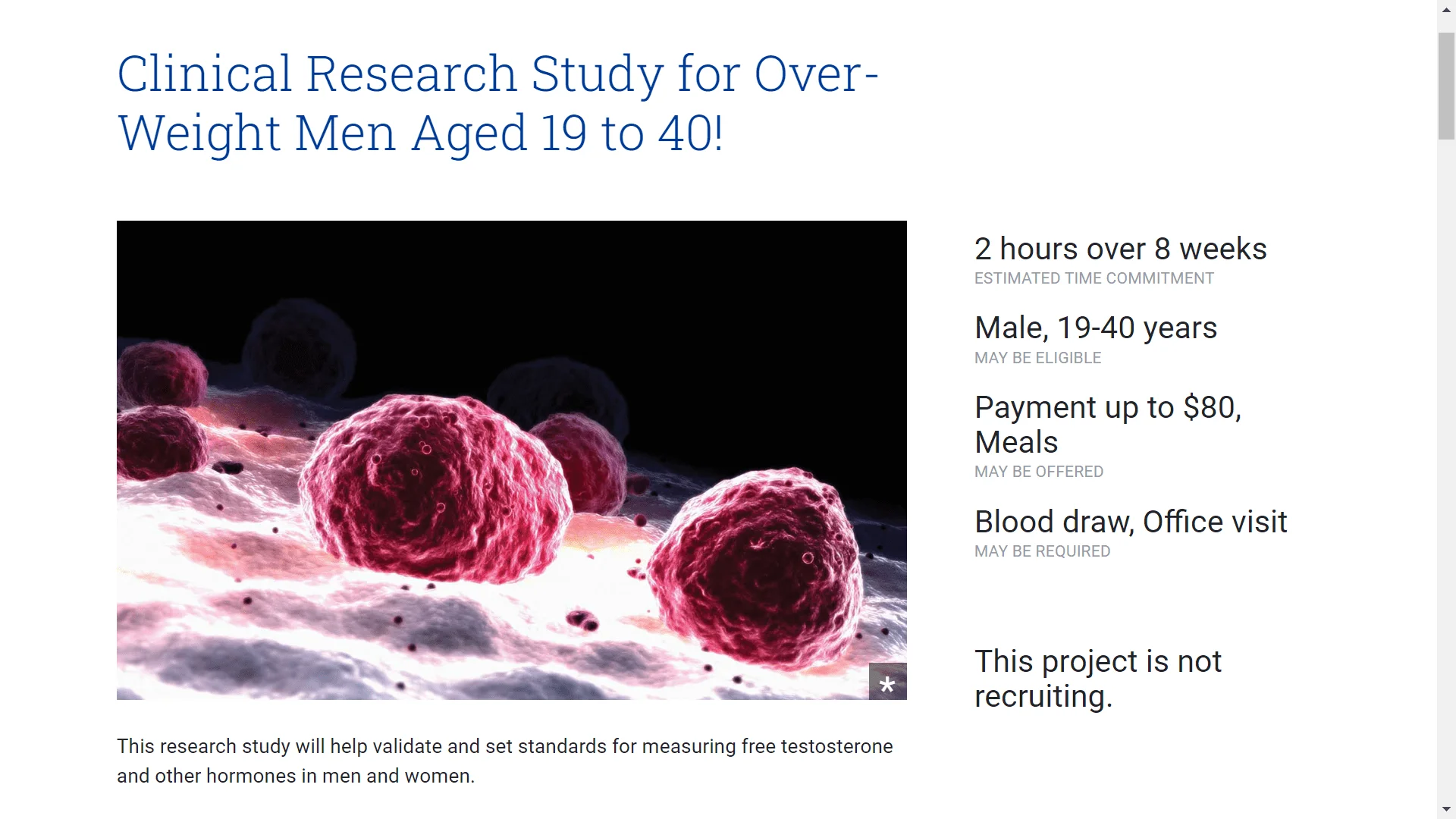 Clinical Research Study for Over-Weight Men Aged 19 to 40!

*

This research study will help validate and set standards for measuring free testosterone and other hormones in men and women.

2 hours over 8 weeks
ESTIMATED TIME COMMITMENT

Male, 19-40 years
MAY BE ELIGIBLE

Payment up to $80, Meals
MAY BE OFFERED

Blood draw, Office visit
MAY BE REQUIRED

This project is not recruiting.